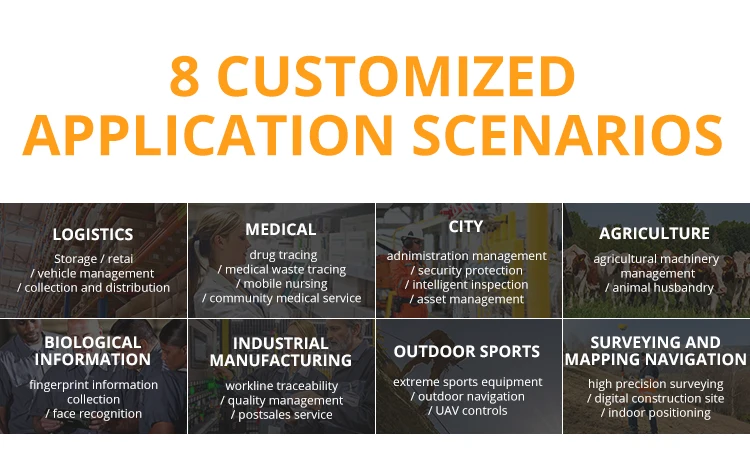 8 CUSTOMIZED APPLICATION SCENARIOS

LOGISTICS
Storage / retai
/ vehicle management
/ collection and distribution

MEDICAL
drug tracing
/ medical waste tracing
/ mobile nursing
/ community medical service

CITY
adnimistration management
/ security protection
/ intelligent inspection
/ asset management

AGRICULTURE
agricultural machinery management
/ animal husbandry

BIOLOGICAL INFORMATION
fingerprint information collection
/ face recognition

INDUSTRIAL MANUFACTURING
workline traceability
/ quality management
/ postsales service

OUTDOOR SPORTS
extreme sports equipment
/ outdoor navigation
/ UAV controls

SURVEYING AND MAPPING NAVIGATION
high precision surveying
/ digital construction site
/ indoor positioning